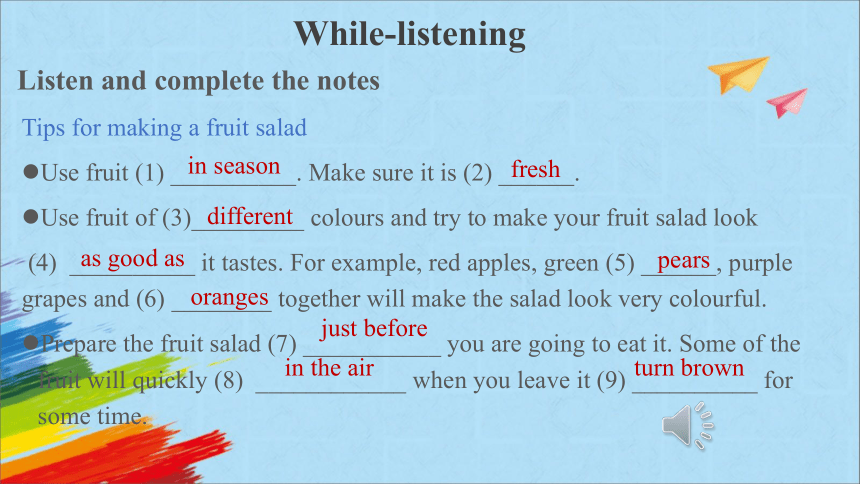 While-listening

Listen and complete the notes

Tips for making a fruit salad

●Use fruit (1) in season. Make sure it is (2) fresh.

●Use fruit of (3) different colours and try to make your fruit salad look (4) as good as it tastes. For example, red apples, green (5) pears, purple grapes and (6) oranges together will make the salad look very colourful.

●Prepare the fruit salad (7) just before you are going to eat it. Some of the fruit will quickly (8) in the air when you leave it (9) turn brown for some time.